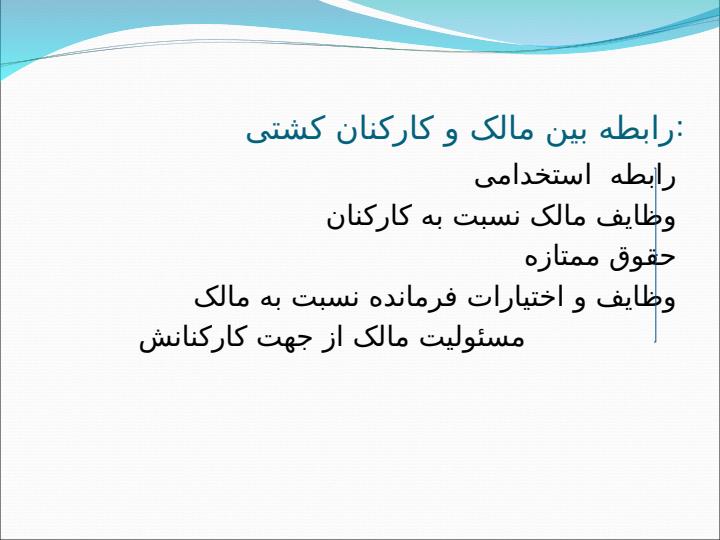 رابطه بین مالک و کارکنان کشتی:

رابطه استخدامی
وظایف مالک نسبت به کارکنان
حقوق ممتازه
وظایف و اختیارات فرمانده نسبت به مالک
مسئولیت مالک از جهت کارکنانش